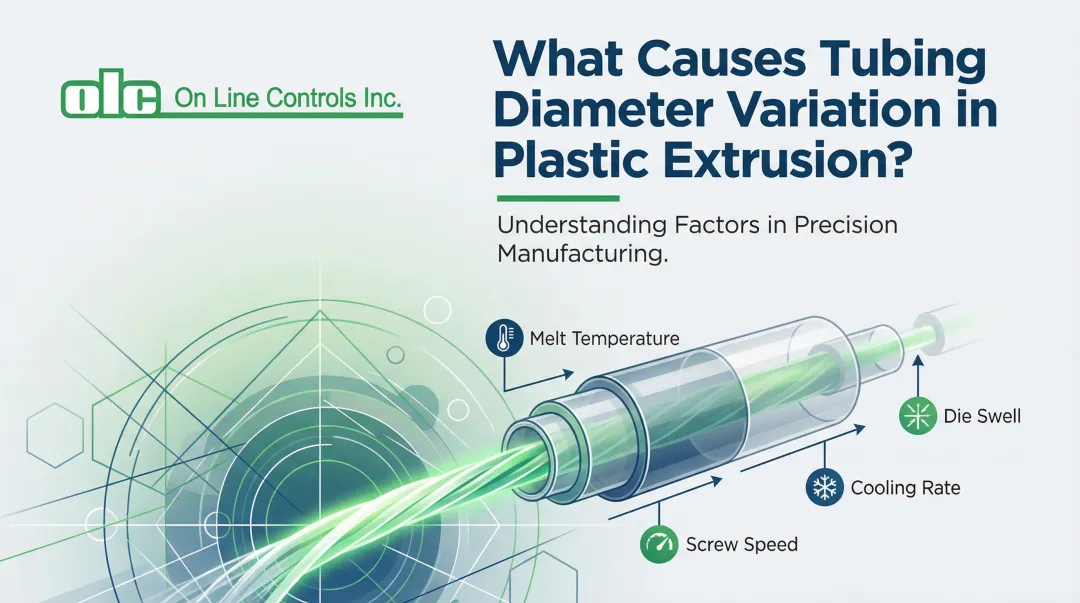 olc On Line Controls Inc.

What Causes Tubing Diameter Variation in Plastic Extrusion?

Understanding Factors in Precision Manufacturing.

Melt Temperature

Die Swell

Cooling Rate

Screw Speed